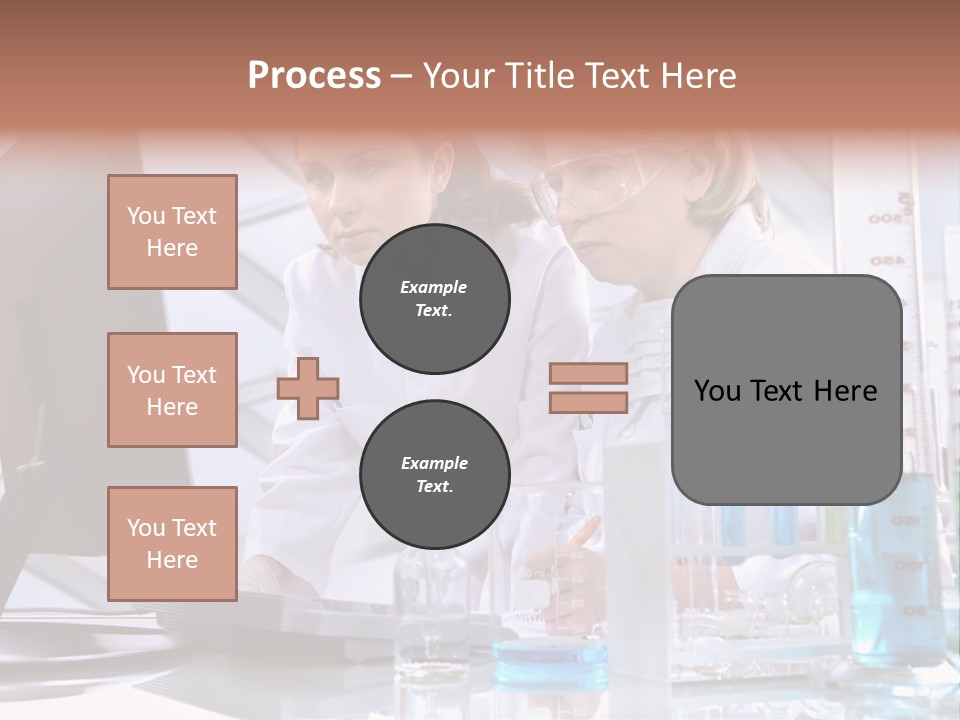 Process – Your Title Text Here

You Text Here

You Text Here

You Text Here

Example Text.

Example Text.

You Text Here